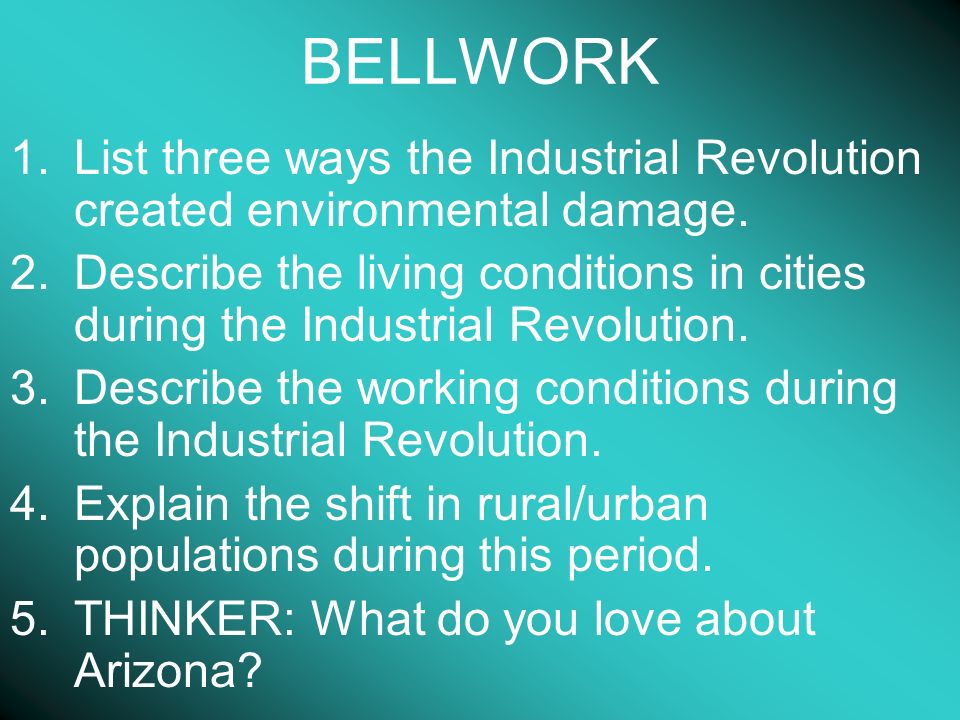 BELLWORK

1. List three ways the Industrial Revolution created environmental damage.
2. Describe the living conditions in cities during the Industrial Revolution.
3. Describe the working conditions during the Industrial Revolution.
4. Explain the shift in rural/urban populations during this period.
5. THINKER: What do you love about Arizona?